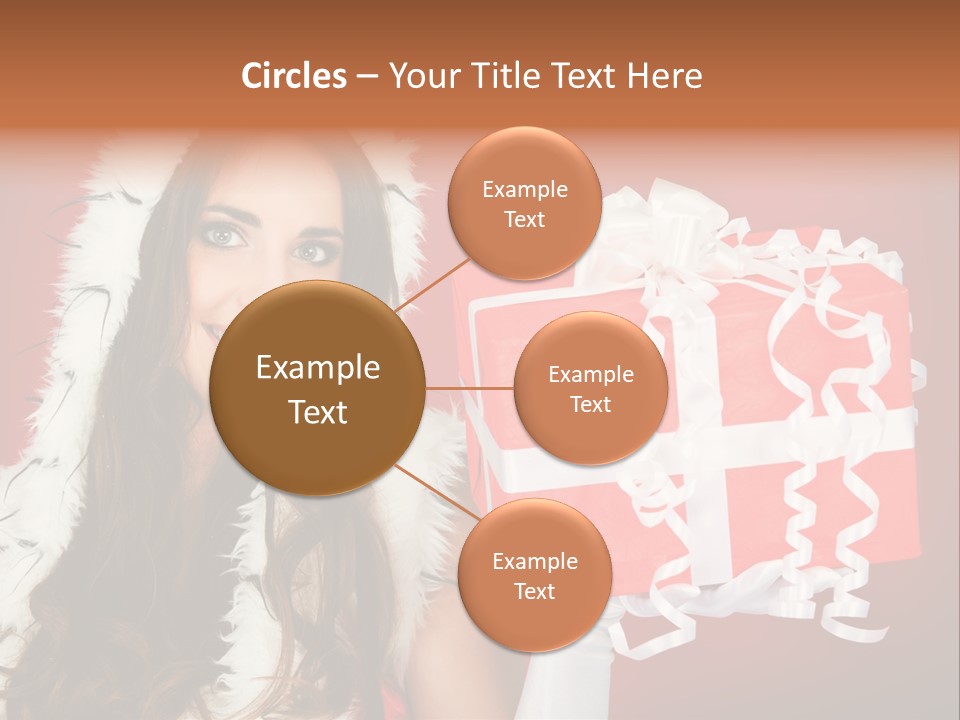 Circles – Your Title Text Here

Example Text

Example Text

Example Text

Example Text